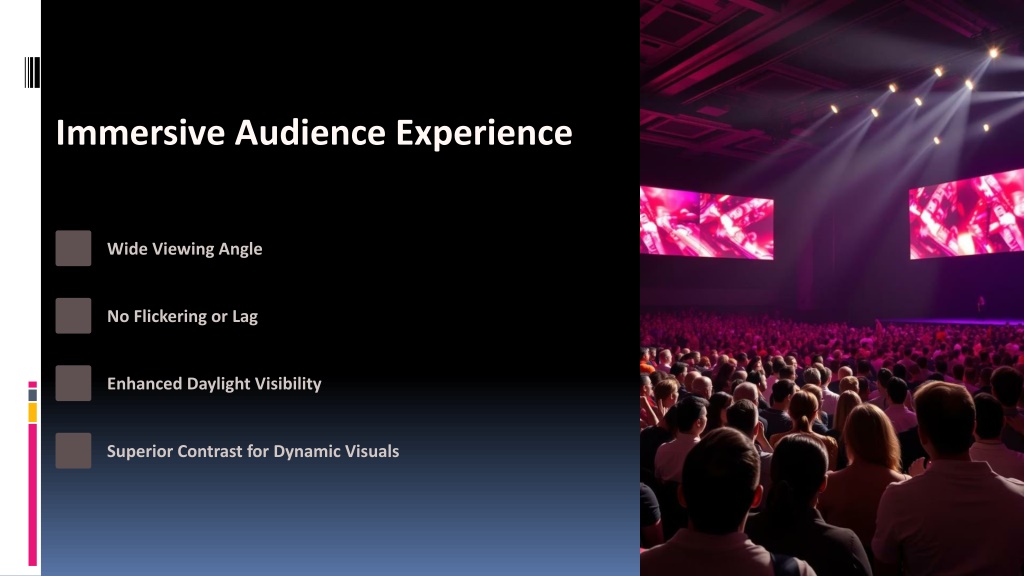 Immersive Audience Experience

Wide Viewing Angle

No Flickering or Lag

Enhanced Daylight Visibility

Superior Contrast for Dynamic Visuals